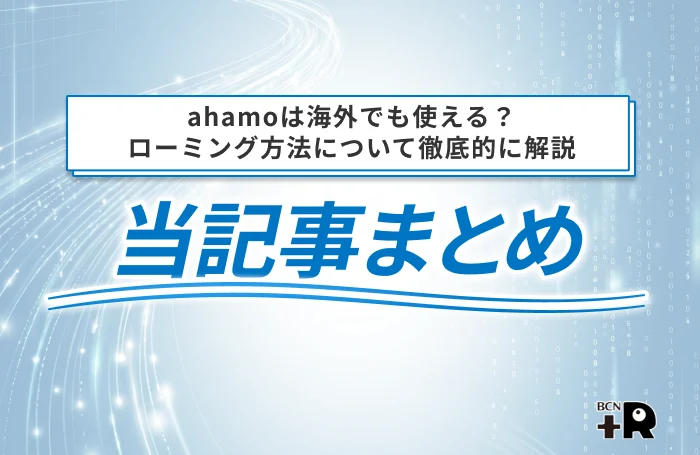 ahamoは海外でも使える？
ローミング方法について徹底的に解説

当記事まとめ

BCN
+R